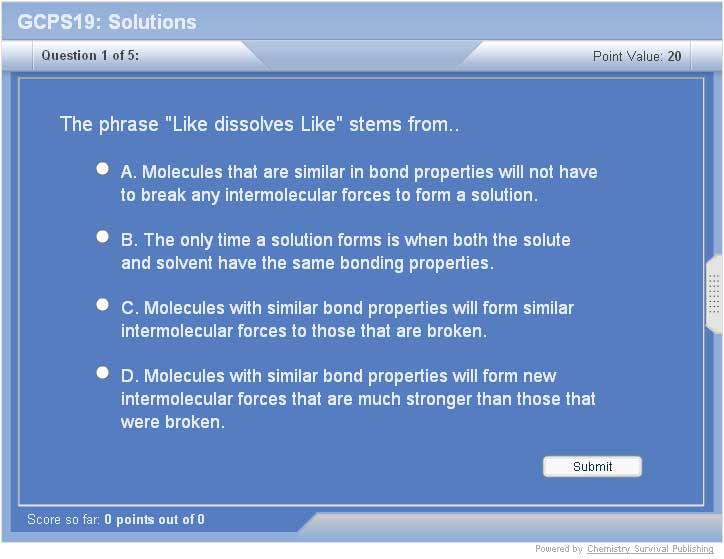 GCPS19: Solutions

Question 1 of 5:

Point Value: 20

The phrase "Like dissolves Like" stems from..

A. Molecules that are similar in bond properties will not have to break any intermolecular forces to form a solution.

B. The only time a solution forms is when both the solute and solvent have the same bonding properties.

C. Molecules with similar bond properties will form similar intermolecular forces to those that are broken.

D. Molecules with similar bond properties will form new intermolecular forces that are much stronger than those that were broken.

Submit

Score so far: 0 points out of 0

Powered by Chemistry Survival Publishing